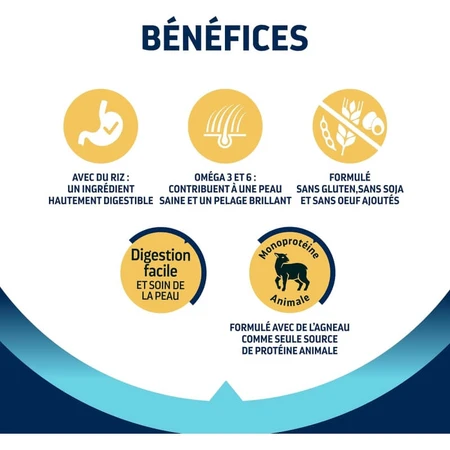 BÉNÉFICES

AVEC DU RIZ : UN INGRÉDIENT HAUTEMENT DIGESTIBLE

OMÉGA 3 ET 6 : CONTRIBUENT À UNE PEAU SAINE ET UN PELAGE BRILLANT

FORMULÉ SANS GLUTEN,SANS SOJA ET SANS OEUF AJOUTÉS

Digestion facile ET SOIN DE LA PEAU

Monoprotéine Animale

FORMULÉ AVEC DE L'AGNEAU COMME SEULE SOURCE DE PROTÉINE ANIMALE